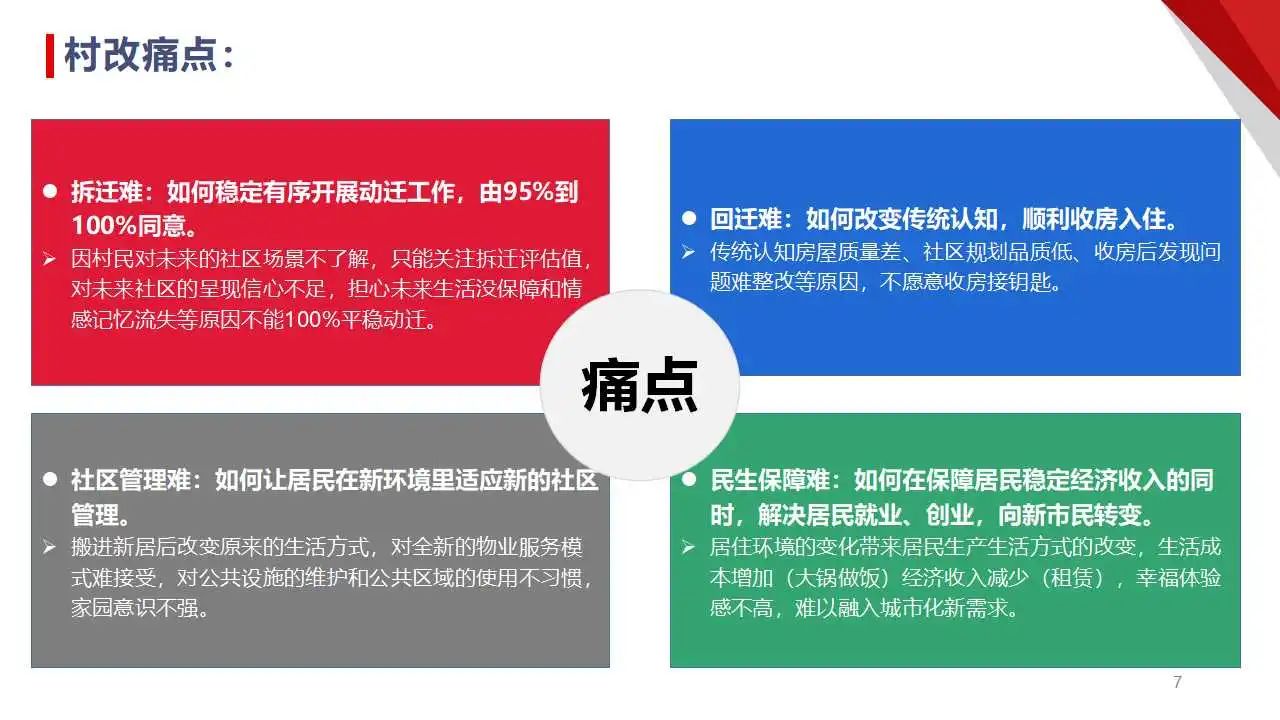 村改痛点：

● 拆迁难：如何稳定有序开展动迁工作，由95%到100%同意。
➢ 因村民对未来的社区场景不了解，只能关注拆迁评估值，对未来社区的呈现信心不足，担心未来生活没保障和情感记忆流失等原因不能100%平稳动迁。

● 回迁难：如何改变传统认知，顺利收房入住。
➢ 传统认知房屋质量差、社区规划品质低、收房后发现问题难整改等原因，不愿意收房接钥匙。

痛点

● 社区管理难：如何让居民在新环境里适应新的社区管理。
➢ 搬进新居后改变原来的生活方式，对全新的物业服务模式难接受，对公共设施的维护和公共区域的使用不习惯，家园意识不强。

● 民生保障难：如何在保障居民稳定经济收入的同时，解决居民就业、创业，向新市民转变。
➢ 居住环境的变化带来居民生产生活方式的改变，生活成本增加（大锅做饭）经济收入减少（租赁），幸福体验感不高，难以融入城市化新需求。

7